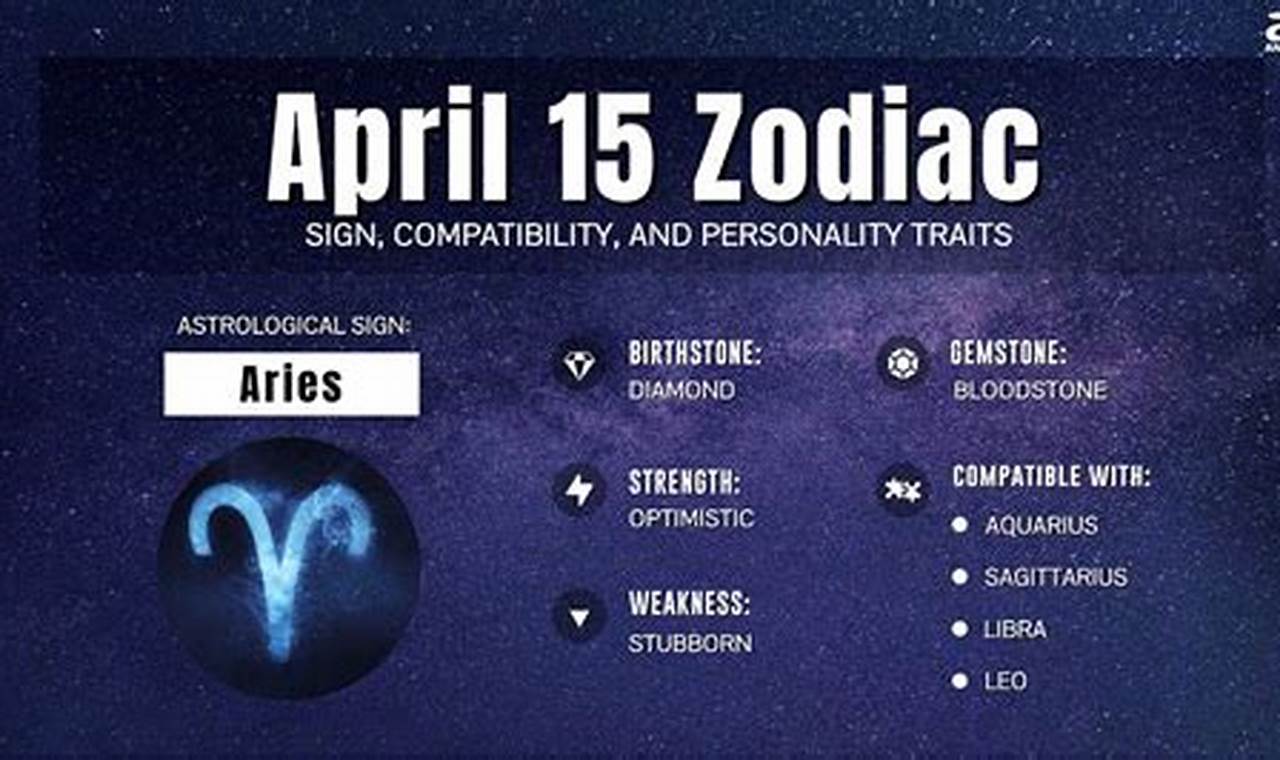 April 15 Zodiac

SIGN, COMPATIBILITY, AND PERSONALITY TRAITS

ASTROLOGICAL SIGN:

Aries

BIRTHSTONE:
DIAMOND

STRENGTH:
OPTIMISTIC

WEAKNESS:
STUBBORN

GEMSTONE:
BLOODSTONE

COMPATIBLE WITH:
AQUARIUS
SAGITTARIUS
LIBRA
LEO